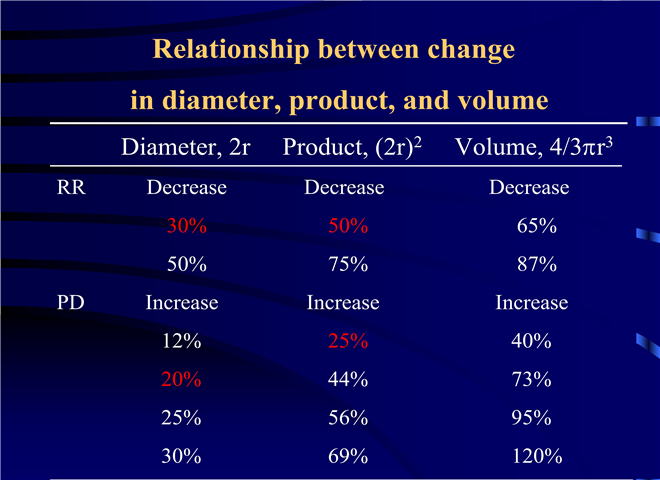 Relationship between change in diameter, product, and volume

| | Diameter, 2r | Product, $(2r)^2$ | Volume, $4/3\pi r^3$ |
|---|---|---|---|
| RR | Decrease | Decrease | Decrease |
| | 30% | 50% | 65% |
| | 50% | 75% | 87% |
| PD | Increase | Increase | Increase |
| | 12% | 25% | 40% |
| | 20% | 44% | 73% |
| | 25% | 56% | 95% |
| | 30% | 69% | 120% |